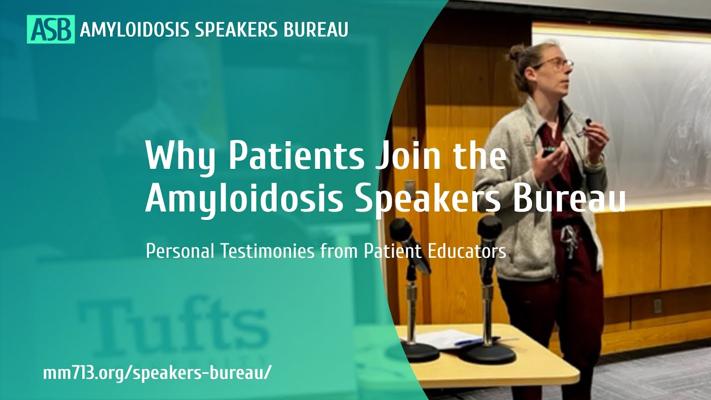 ASB AMYLOIDOSIS SPEAKERS BUREAU

Why Patients Join the Amyloidosis Speakers Bureau

Personal Testimonies from Patient Educators

Tufts

mm713.org/speakers-bureau/